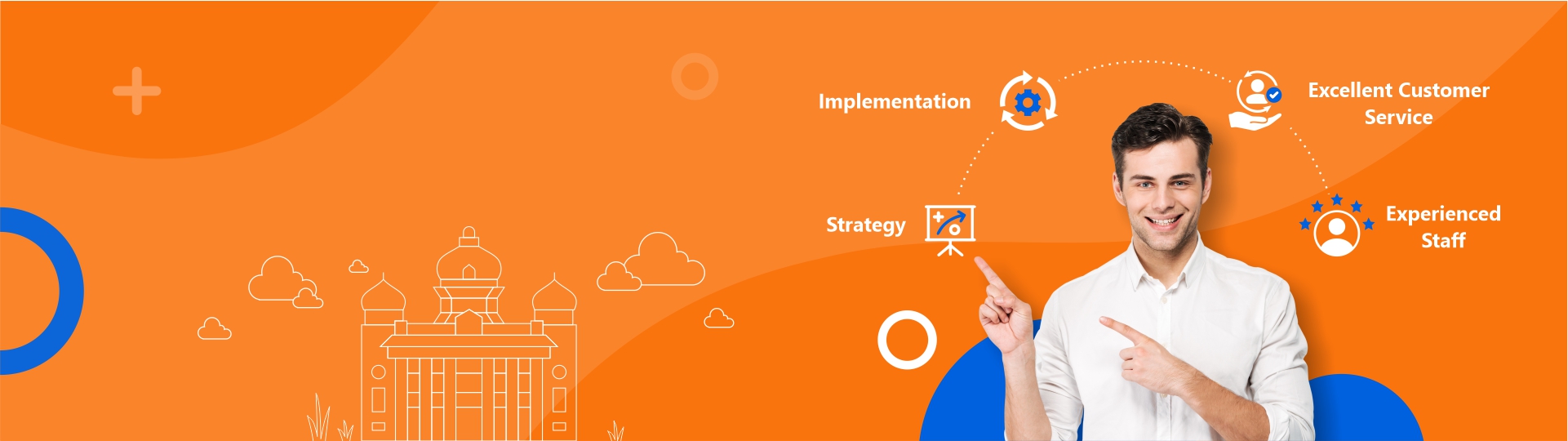 Implementation

Excellent Customer Service

Strategy

Experienced Staff